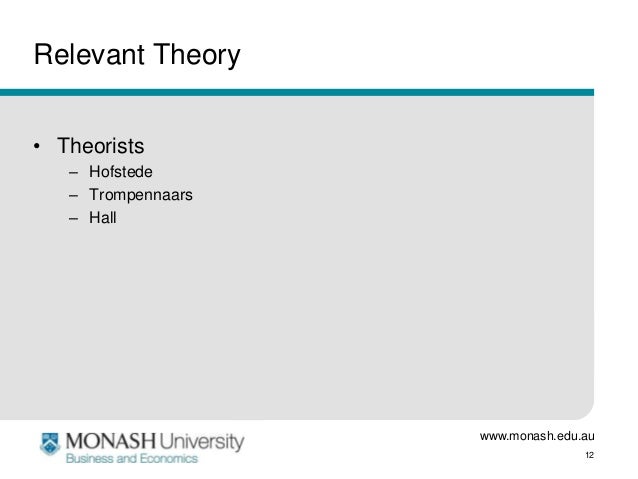 Relevant Theory

• Theorists
– Hofstede
– Trompennaars
– Hall

MONASH University
Business and Economics

www.monash.edu.au
12